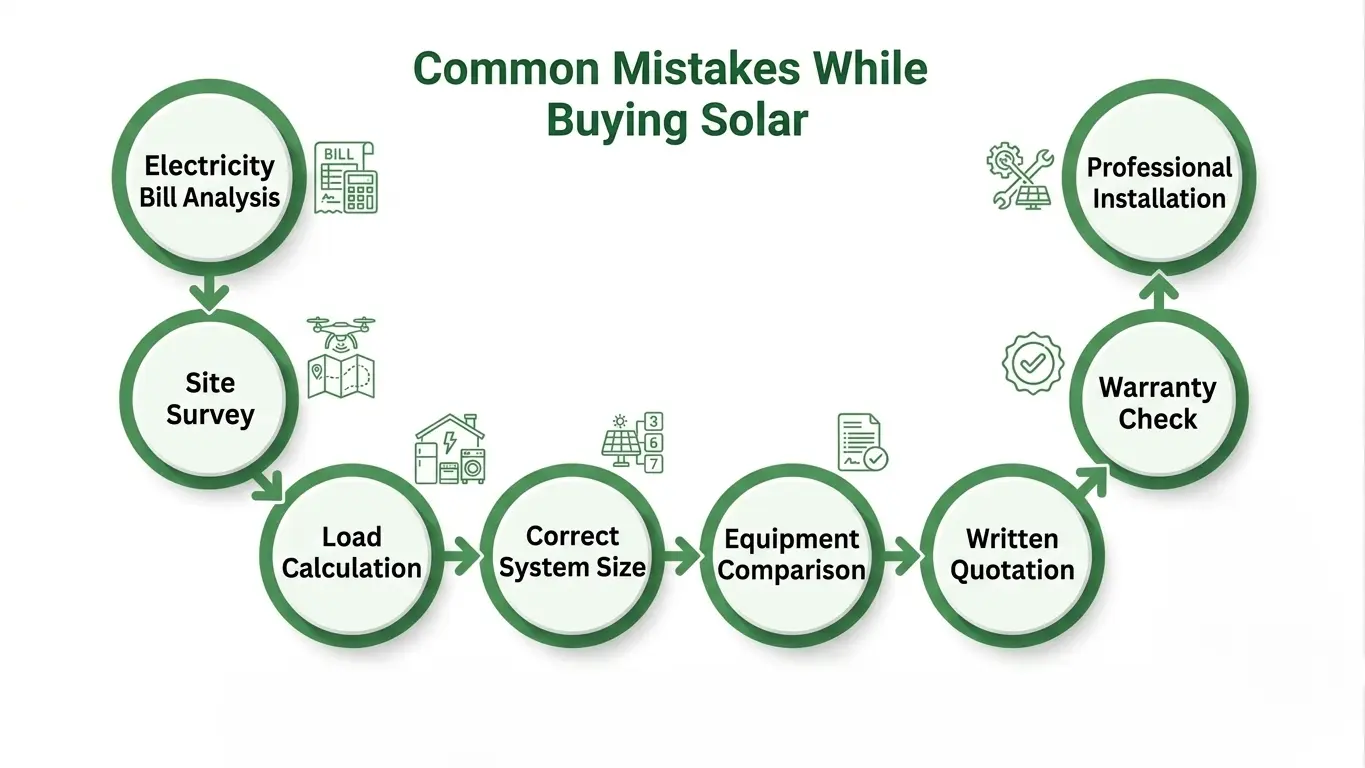 Common Mistakes While Buying Solar

Electricity Bill Analysis

BILL

Site Survey

Load Calculation

Correct System Size

3
6
7

Equipment Comparison

Written Quotation

Warranty Check

Professional Installation